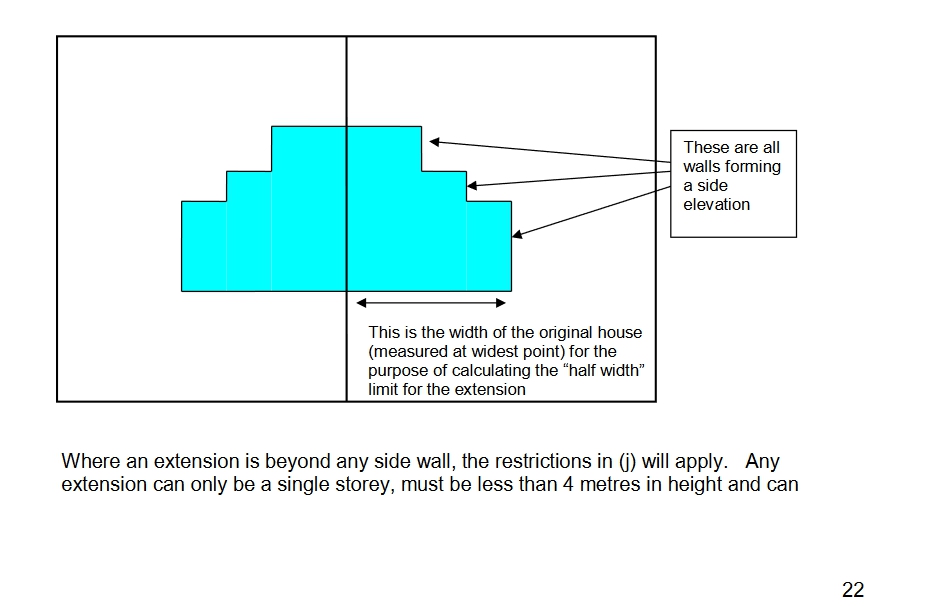 These are all walls forming a side elevation

This is the width of the original house (measured at widest point) for the purpose of calculating the “half width” limit for the extension

Where an extension is beyond any side wall, the restrictions in (j) will apply. Any extension can only be a single storey, must be less than 4 metres in height and can

22